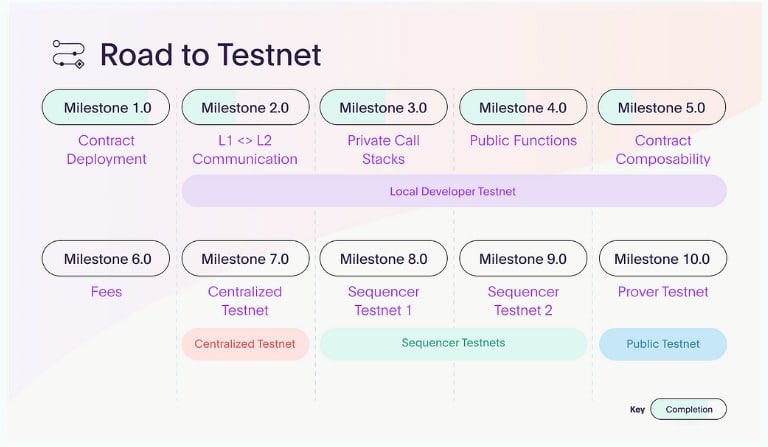 Road to Testnet

Milestone 1.0
Contract Deployment

Milestone 2.0
L1 <> L2 Communication

Milestone 3.0
Private Call Stacks

Milestone 4.0
Public Functions

Milestone 5.0
Contract Composability

Local Developer Testnet

Milestone 6.0
Fees

Milestone 7.0
Centralized Testnet

Milestone 8.0
Sequencer Testnet 1

Milestone 9.0
Sequencer Testnet 2

Milestone 10.0
Prover Testnet

Centralized Testnet

Sequencer Testnets

Public Testnet

Key Completion